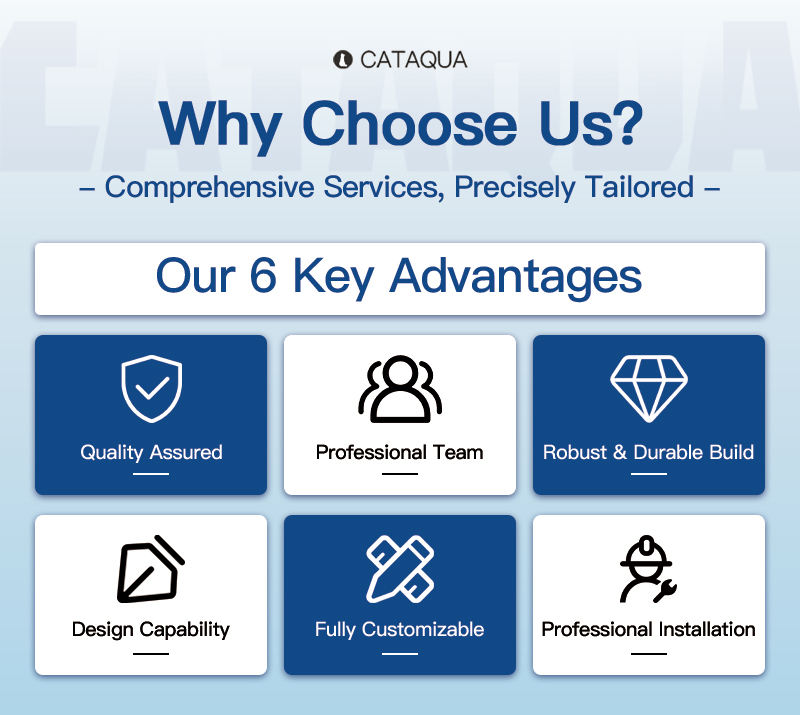 CATAQUA

Why Choose Us?

– Comprehensive Services, Precisely Tailored –

Our 6 Key Advantages

Quality Assured

Professional Team

Robust & Durable Build

Design Capability

Fully Customizable

Professional Installation